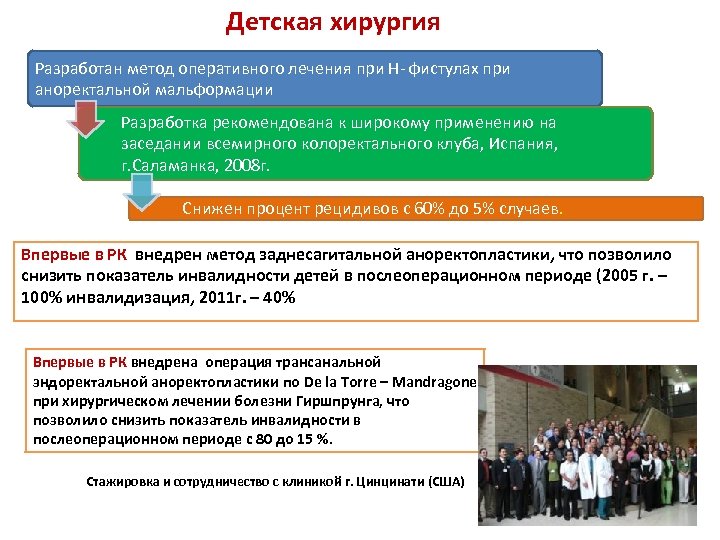 Детская хирургия

Разработан метод оперативного лечения при Н- фистулах при аноректальной мальформации

Разработка рекомендована к широкому применению на заседании всемирного колоректального клуба, Испания, г.Саламанка, 2008г.

Снижен процент рецидивов с 60% до 5% случаев.

Впервые в РК внедрен метод заднесагитальной аноректопластики, что позволило снизить показатель инвалидности детей в послеоперационном периоде (2005 г. – 100% инвалидизация, 2011г. – 40%

Впервые в РК внедрена операция трансанальной эндоректальной аноректопластики по De la Torre – Mandragone при хирургическом лечении болезни Гиршпрунга, что позволило снизить показатель инвалидности в послеоперационном периоде с 80 до 15 %.

Стажировка и сотрудничество с клиникой г. Цинцинати (США)